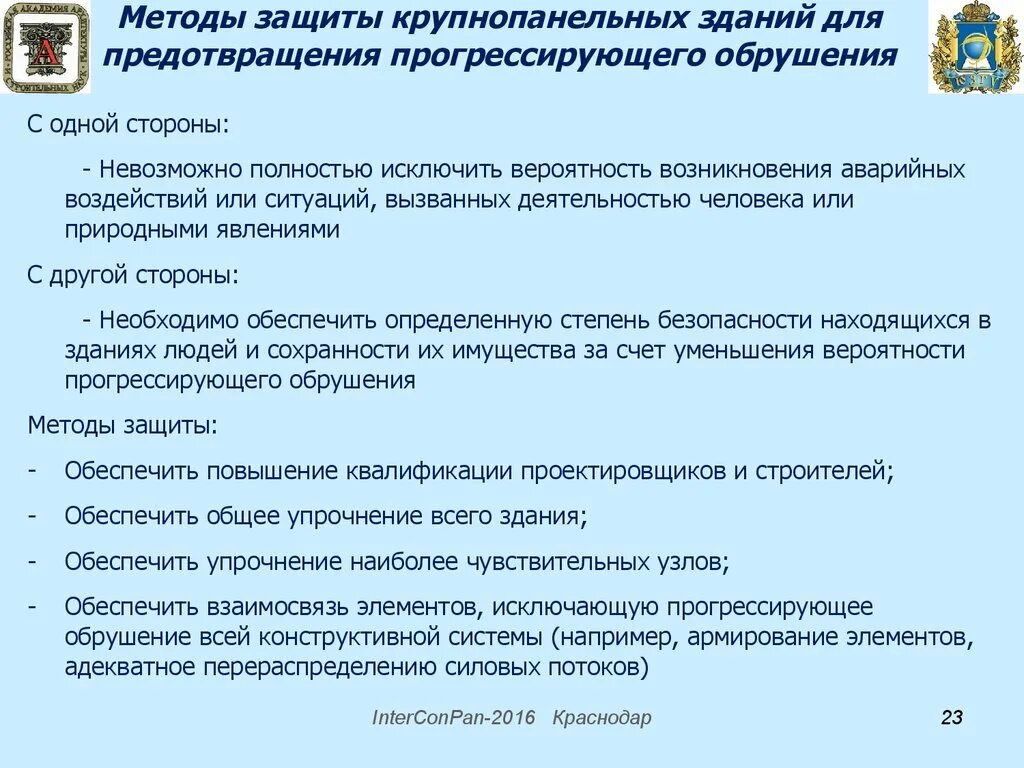 Методы защиты крупнопанельных зданий для предотвращения прогрессирующего обрушения

С одной стороны:

- Невозможно полностью исключить вероятность возникновения аварийных воздействий или ситуаций, вызванных деятельностью человека или природными явлениями

С другой стороны:

- Необходимо обеспечить определенную степень безопасности находящихся в зданиях людей и сохранности их имущества за счет уменьшения вероятности прогрессирующего обрушения

Методы защиты:

- Обеспечить повышение квалификации проектировщиков и строителей;
- Обеспечить общее упрочнение всего здания;
- Обеспечить упрочнение наиболее чувствительных узлов;
- Обеспечить взаимосвязь элементов, исключающую прогрессирующее обрушение всей конструктивной системы (например, армирование элементов, адекватное перераспределению силовых потоков)

InterConPan-2016 Краснодар

23